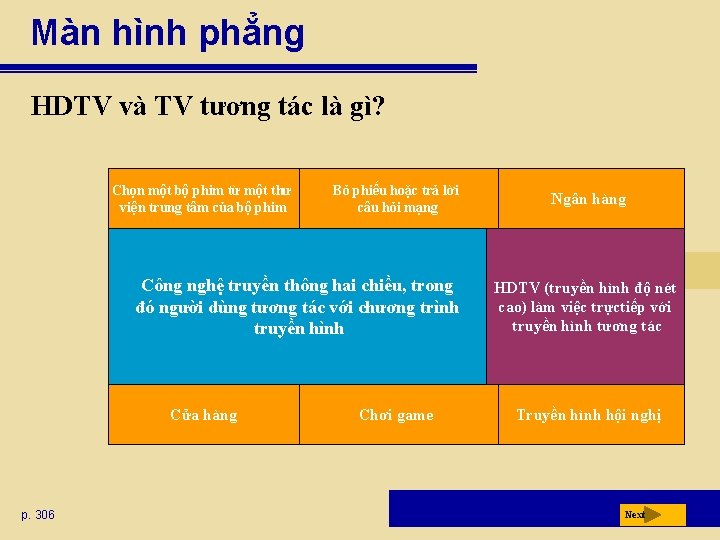 Màn hình phẳng

HDTV và TV tương tác là gì?

Chọn một bộ phim từ một thư viện trung tâm của bộ phim

Bỏ phiếu hoặc trả lời câu hỏi mạng

Ngân hàng

Công nghệ truyền thông hai chiều, trong đó người dùng tương tác với chương trình truyền hình

HDTV (truyền hình độ nét cao) làm việc trựctiếp với truyền hình tương tác

Cửa hàng

Chơi game

Truyền hình hội nghị

p. 306

Next